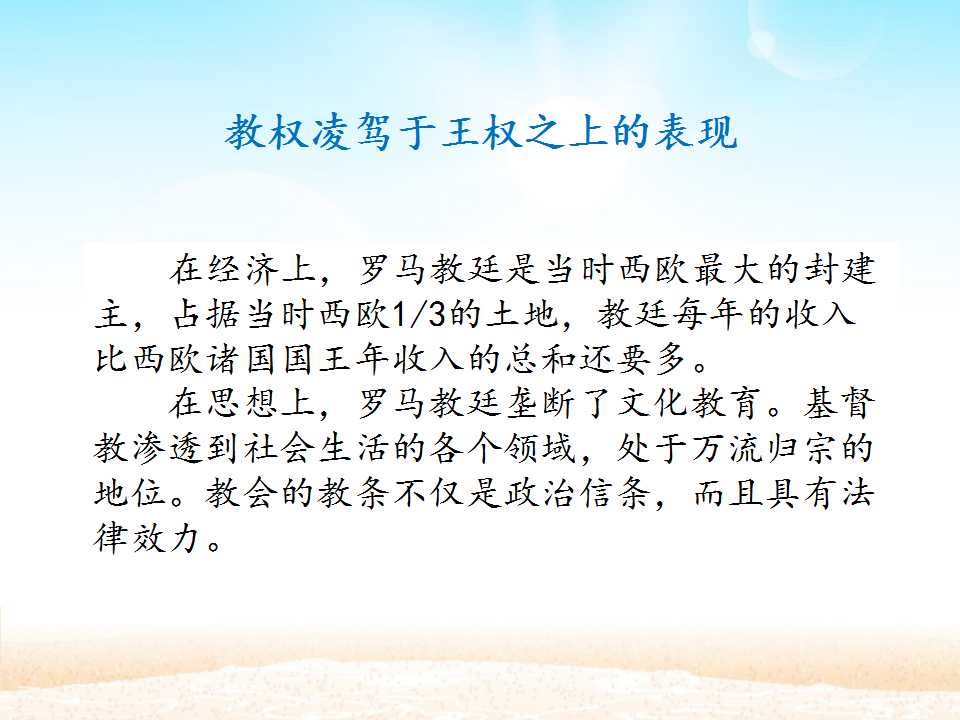 教权凌驾于王权之上的表现

在经济上，罗马教廷是当时西欧最大的封建主，占据当时西欧1/3的土地，教廷每年的收入比西欧诸国国王年收入的总和还要多。

在思想上，罗马教廷垄断了文化教育。基督教渗透到社会生活的各个领域，处于万流归宗的地位。教会的教条不仅是政治信条，而且具有法律效力。